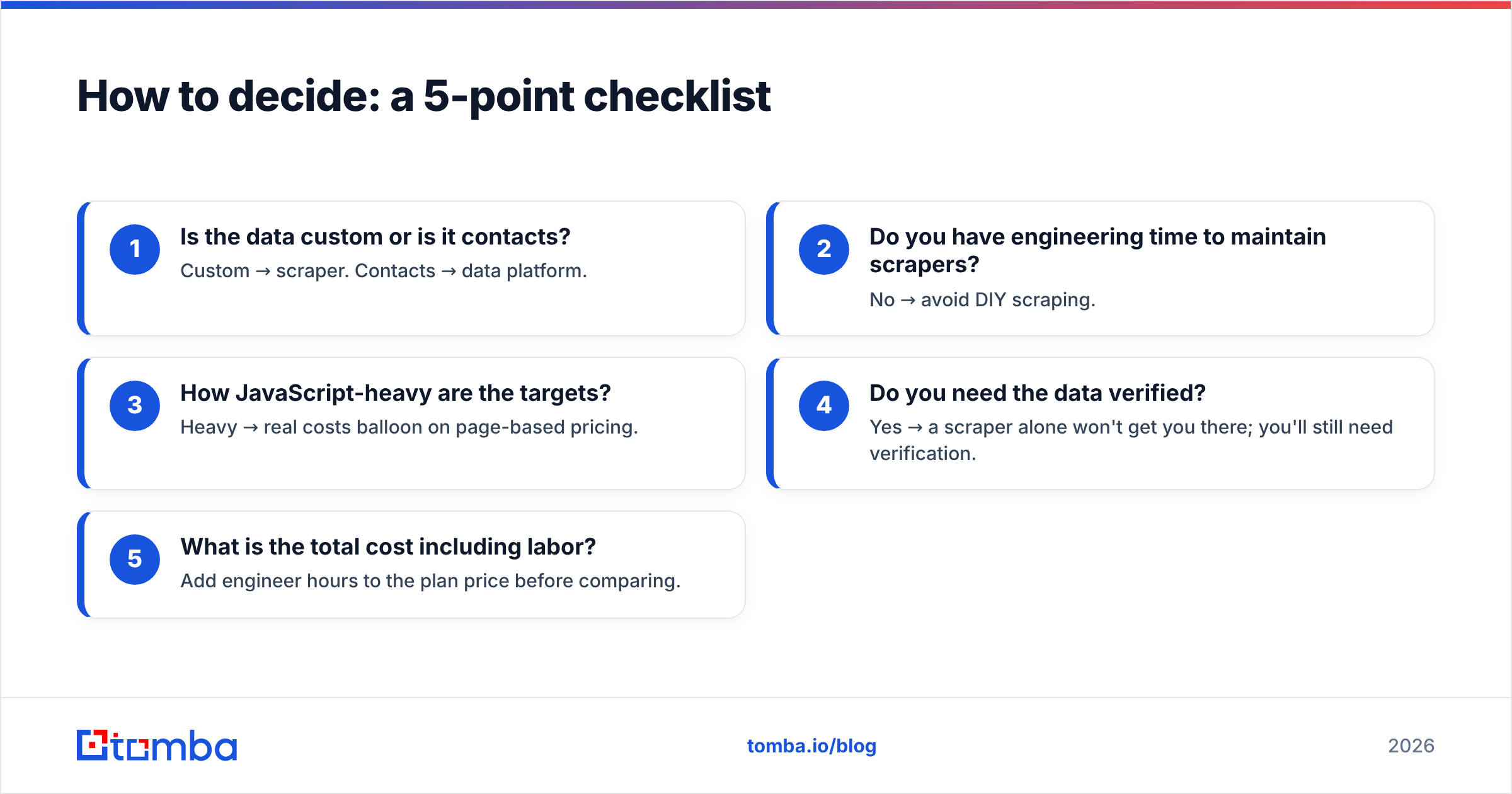 How to decide: a 5-point checklist

1
Is the data custom or is it contacts?
Custom → scraper. Contacts → data platform.

2
Do you have engineering time to maintain scrapers?
No → avoid DIY scraping.

3
How JavaScript-heavy are the targets?
Heavy → real costs balloon on page-based pricing.

4
Do you need the data verified?
Yes → a scraper alone won't get you there; you'll still need verification.

5
What is the total cost including labor?
Add engineer hours to the plan price before comparing.

tomba

tomba.io/blog

2026